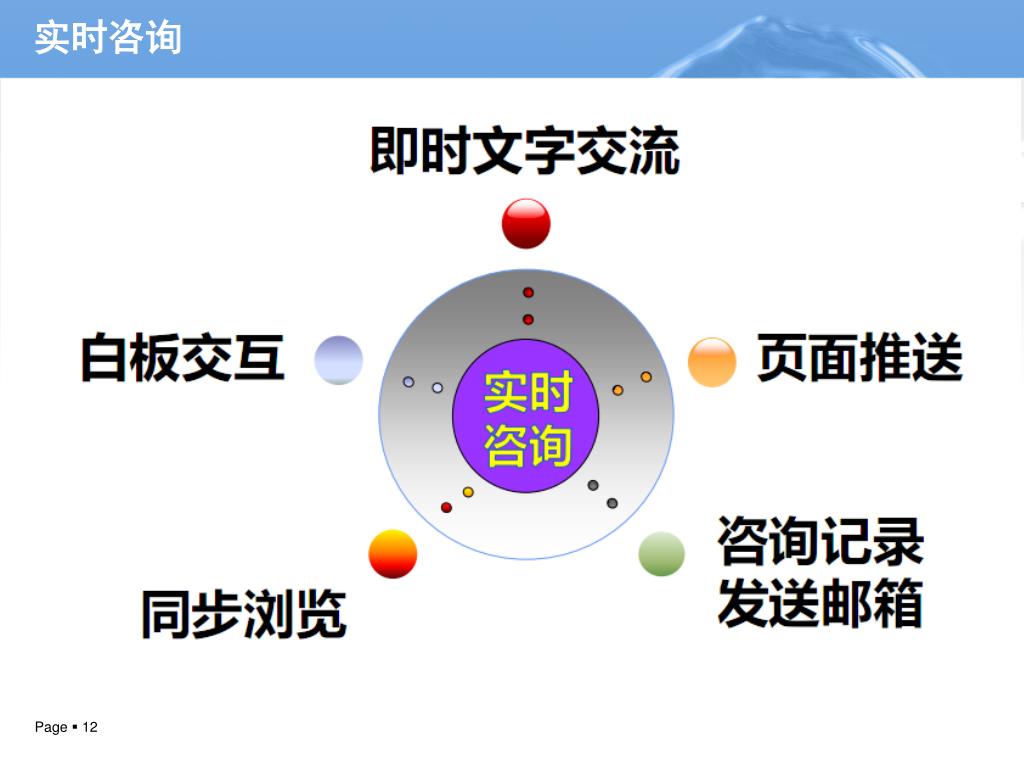 实时咨询

即时文字交流

白板交互

实时咨询

页面推送

同步浏览

咨询记录发送邮箱

Page ▪ 12